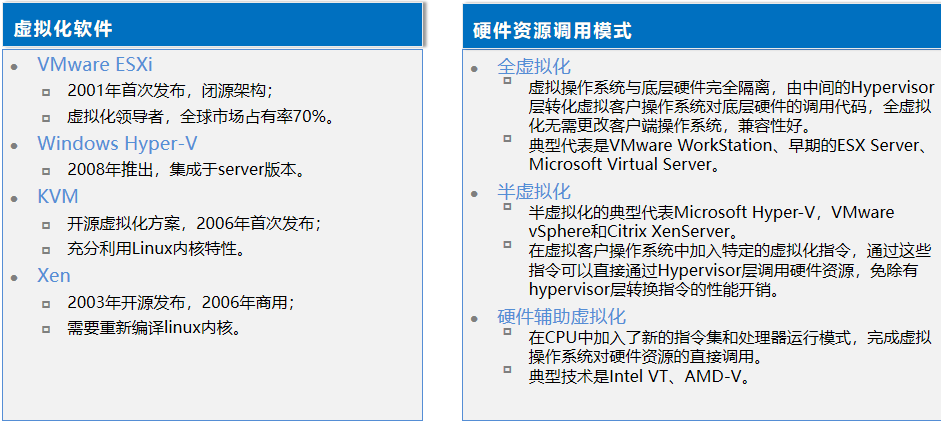 虚拟化软件

VMware ESXi
2001年首次发布，闭源架构；
虚拟化领导者，全球市场占有率70%。

Windows Hyper-V
2008年推出，集成于server版本。

KVM
开源虚拟化方案，2006年首次发布；
充分利用Linux内核特性。

Xen
2003年开源发布，2006年商用；
需要重新编译linux内核。

硬件资源调用模式

全虚拟化
虚拟操作系统与底层硬件完全隔离，由中间的Hypervisor层转化虚拟客户操作系统对底层硬件的调用代码，全虚拟化无需更改客户端操作系统，兼容性好。
典型代表是VMware WorkStation、早期的ESX Server、Microsoft Virtual Server。

半虚拟化
半虚拟化的典型代表Microsoft Hyper-V，VMware vSphere和Citrix XenServer。
在虚拟客户操作系统中加入特定的虚拟化指令，通过这些指令可以直接通过Hypervisor层调用硬件资源，免除有hypervisor层转换指令的性能开销。

硬件辅助虚拟化
在CPU中加入了新的指令集和处理器运行模式，完成虚拟操作系统对硬件资源的直接调用。
典型技术是Intel VT、AMD-V。